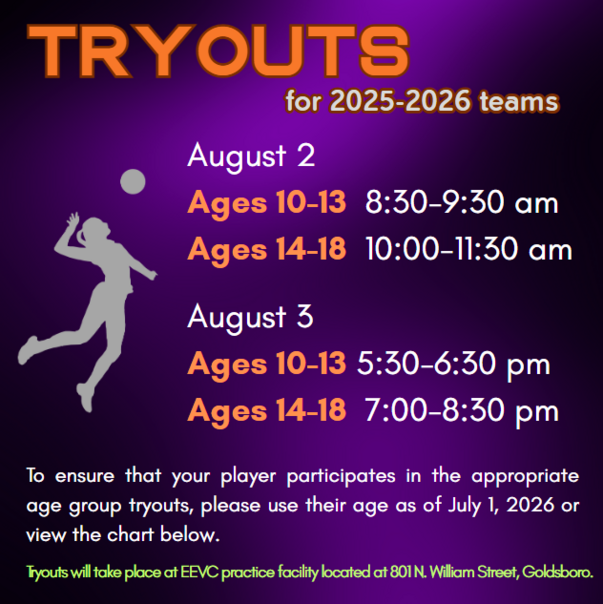 TRYOUTS

for 2025-2026 teams

August 2

Ages 10-13 8:30-9:30 am

Ages 14-18 10:00-11:30 am

August 3

Ages 10-13 5:30-6:30 pm

Ages 14-18 7:00-8:30 pm

To ensure that your player participates in the appropriate age group tryouts, please use their age as of July 1, 2026 or view the chart below.

Tryouts will take place at EEVC practice facility located at 801 N. William Street, Goldsboro.